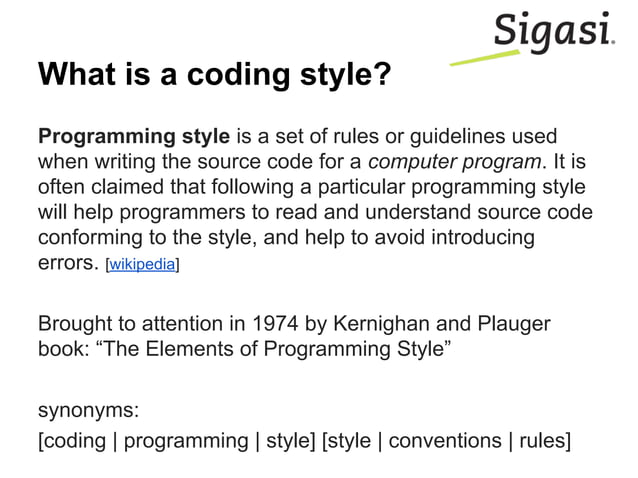 Sigasi.

What is a coding style?

Programming style is a set of rules or guidelines used when writing the source code for a computer program. It is often claimed that following a particular programming style will help programmers to read and understand source code conforming to the style, and help to avoid introducing errors. [wikipedia]

Brought to attention in 1974 by Kernighan and Plauger book: “The Elements of Programming Style”

synonyms:
[coding | programming | style] [style | conventions | rules]